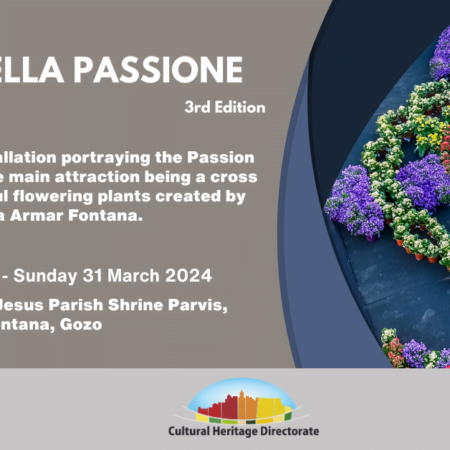 ELLA PASSIONE

3rd Edition

allation portraying the Passion e main attraction being a cross ul flowering plants created by a Armar Fontana.

- Sunday 31 March 2024

Jesus Parish Shrine Parvis, ntana, Gozo

Cultural Heritage Directorate